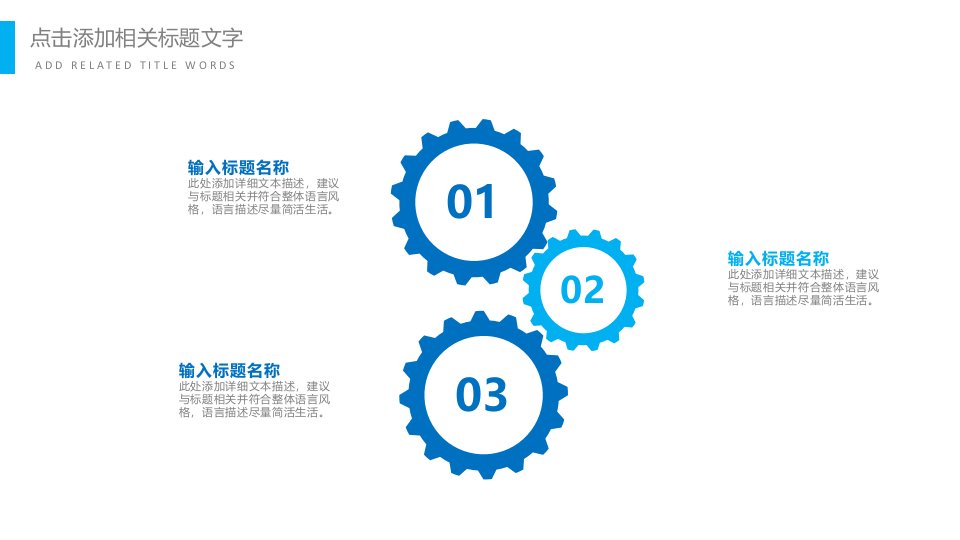 点击添加相关标题文字
ADD RELATED TITLE WORDS

输入标题名称
此处添加详细文本描述，建议与标题相关并符合整体语言风格，语言描述尽量简洁生活。

01

02

输入标题名称
此处添加详细文本描述，建议与标题相关并符合整体语言风格，语言描述尽量简洁生活。

输入标题名称
此处添加详细文本描述，建议与标题相关并符合整体语言风格，语言描述尽量简洁生活。

03